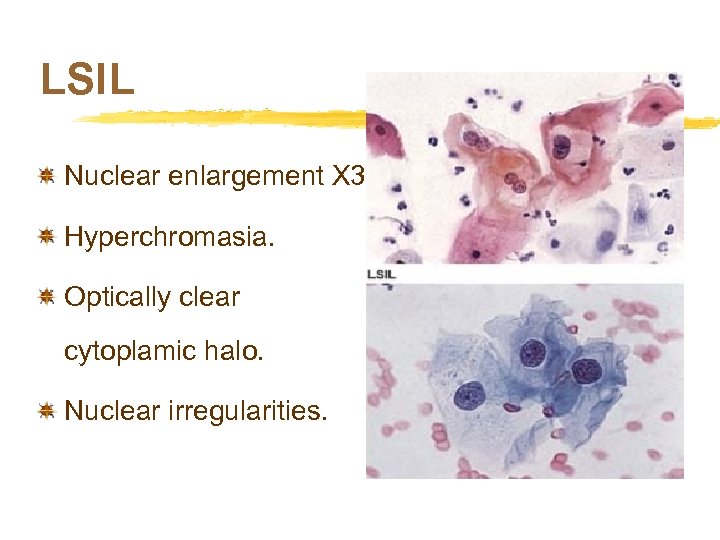 LSIL

Nuclear enlargement X3

Hyperchromasia.

Optically clear cytoplamic halo.

Nuclear irregularities.

LSIL